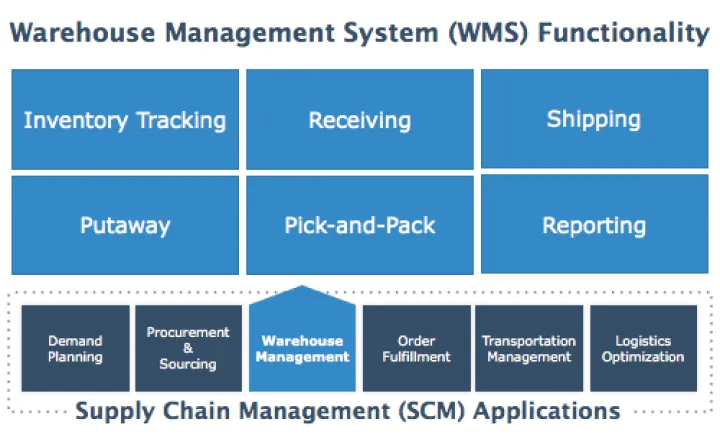 Warehouse Management System (WMS) Functionality

Inventory Tracking

Receiving

Shipping

Putaway

Pick-and-Pack

Reporting

Demand Planning

Procurement & Sourcing

Warehouse Management

Order Fulfillment

Transportation Management

Logistics Optimization

Supply Chain Management (SCM) Applications